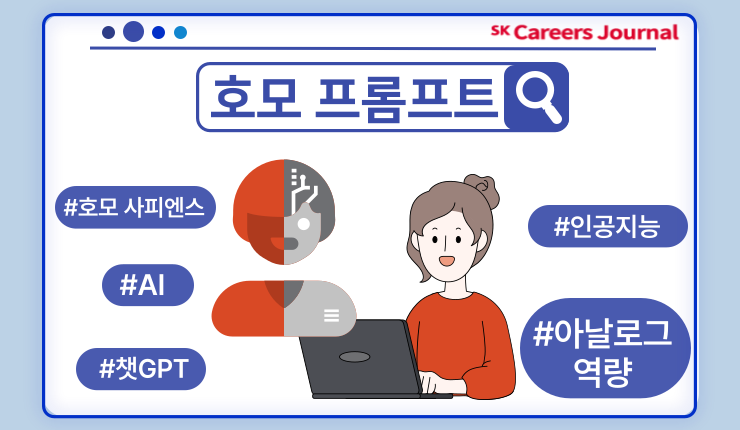 SK Careers Journal

호모 프롬프트

#호모 사피엔스

#AI

#챗GPT

#인공지능

#아날로그 역량